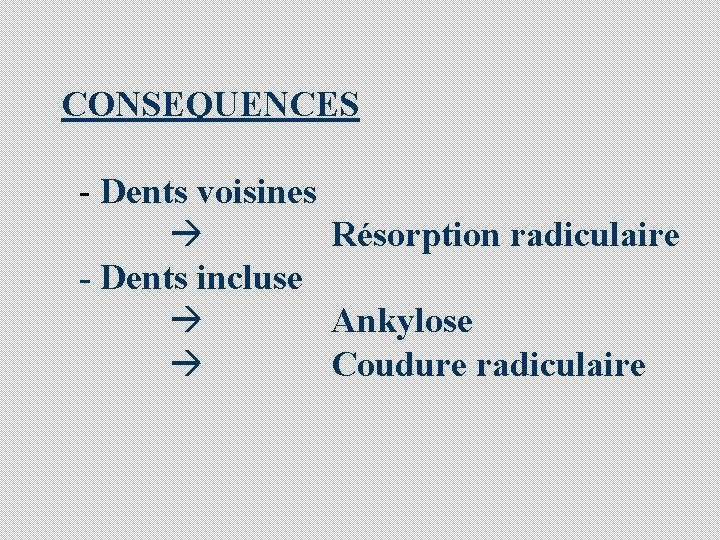 CONSEQUENCES

- Dents voisines
→ Résorption radiculaire
- Dents incluse
→ Ankylose
→ Coudure radiculaire